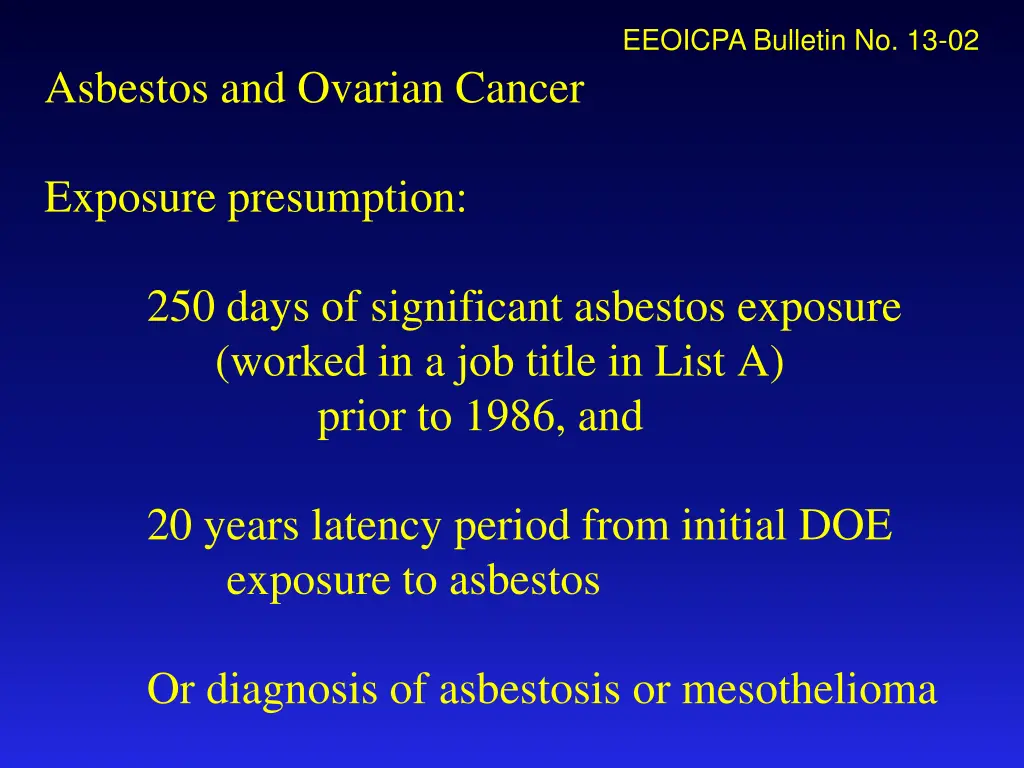 EEOICPA Bulletin No. 13-02

Asbestos and Ovarian Cancer

Exposure presumption:

250 days of significant asbestos exposure (worked in a job title in List A) prior to 1986, and

20 years latency period from initial DOE exposure to asbestos

Or diagnosis of asbestosis or mesothelioma